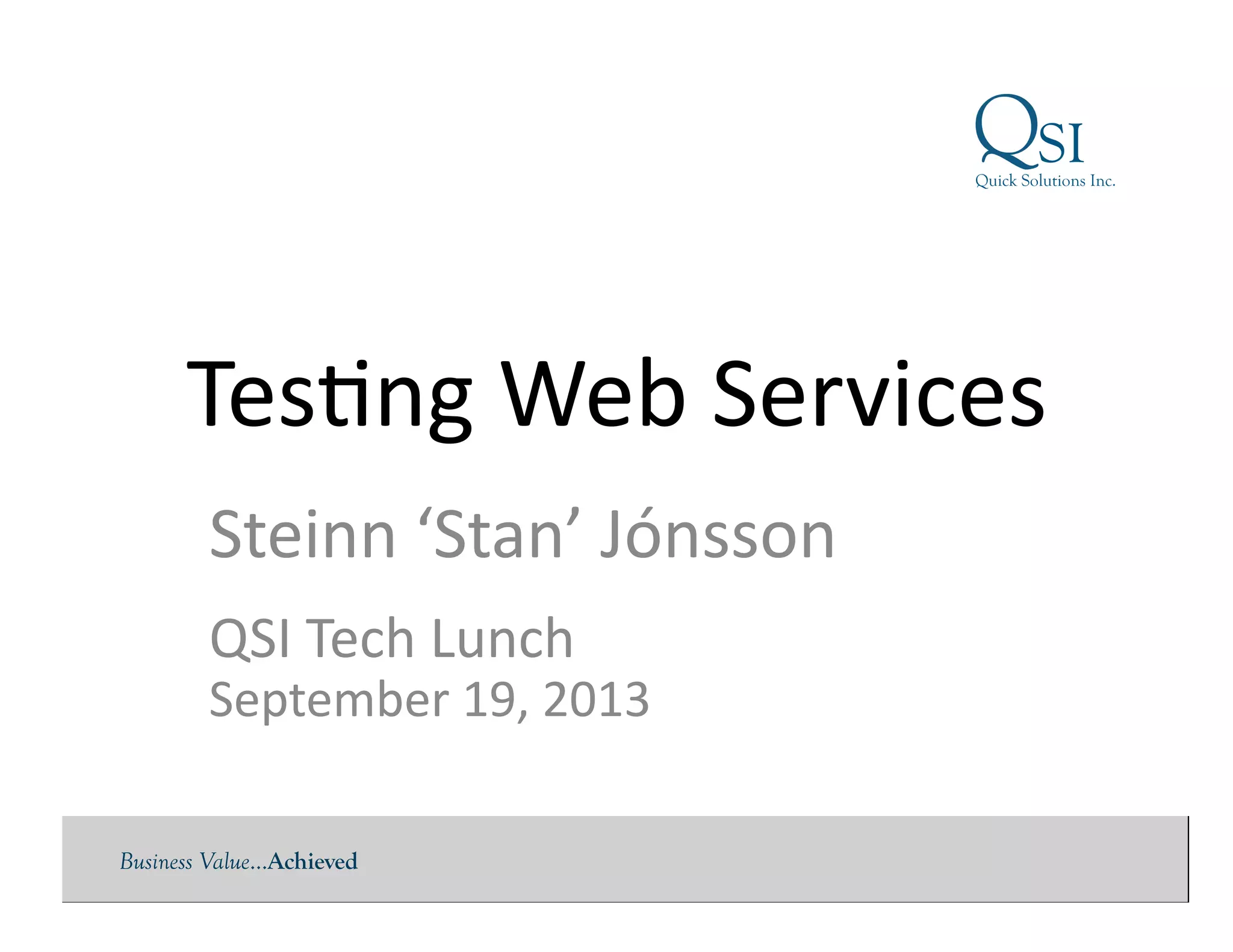 QSI
Quick Solutions Inc.

Testing Web Services

Steinn ‘Stan’ Jónsson

QSI Tech Lunch
September 19, 2013

Business Value...Achieved